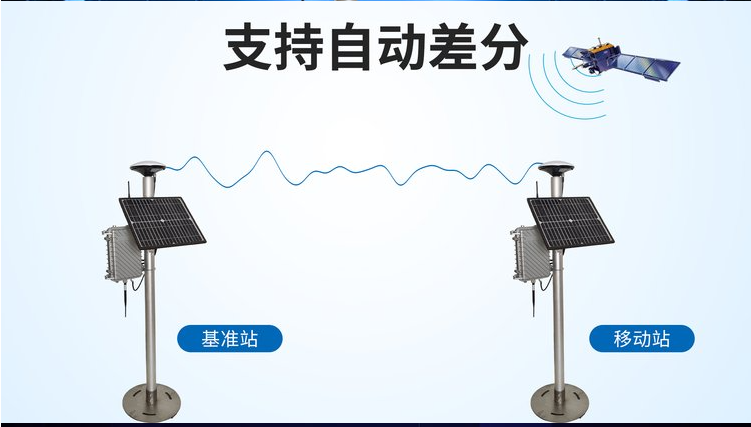 支持自动差分

基准站

移动站